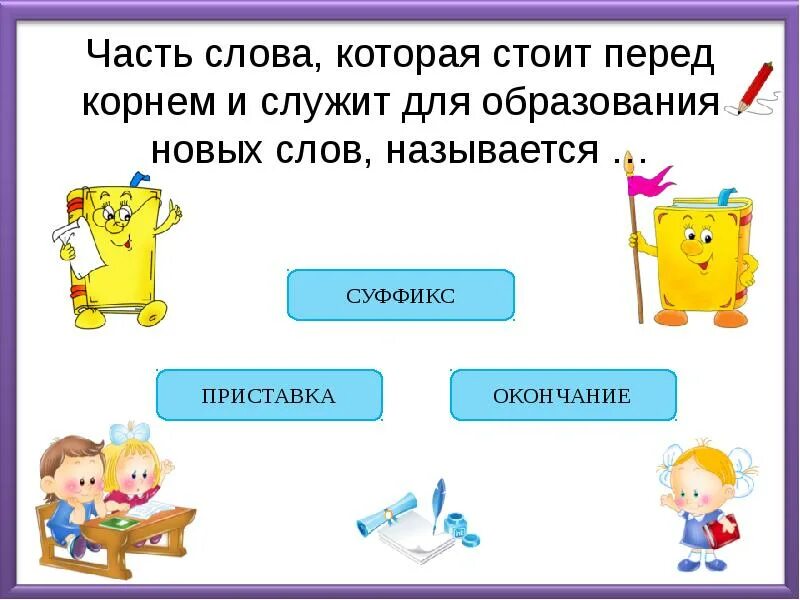 Часть слова, которая стоит перед корнем и служит для образования новых слов, называется …

СУФФИКС

ПРИСТАВКА

ОКОНЧАНИЕ